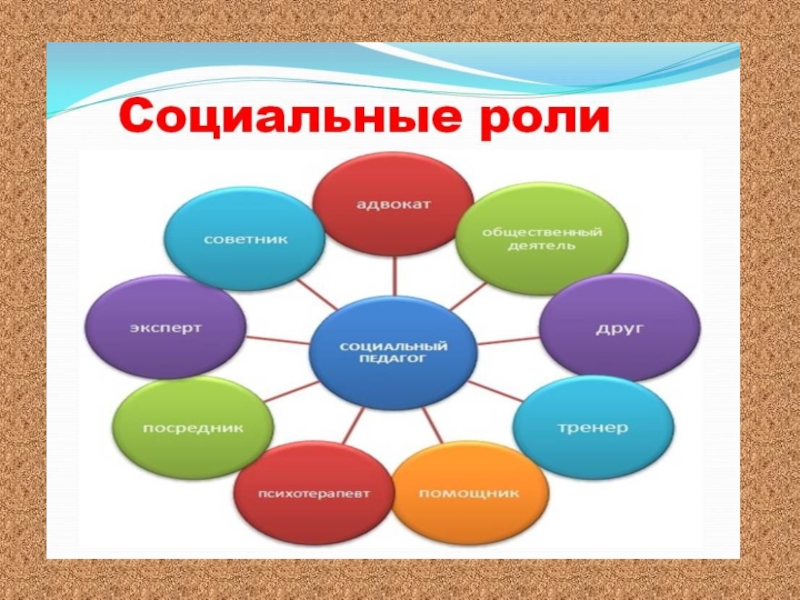 Социальные роли

СОЦИАЛЬНЫЙ ПЕДАГОГ

адвокат

общественный деятель

друг

тренер

помощник

психотерапевт

посредник

эксперт

советник